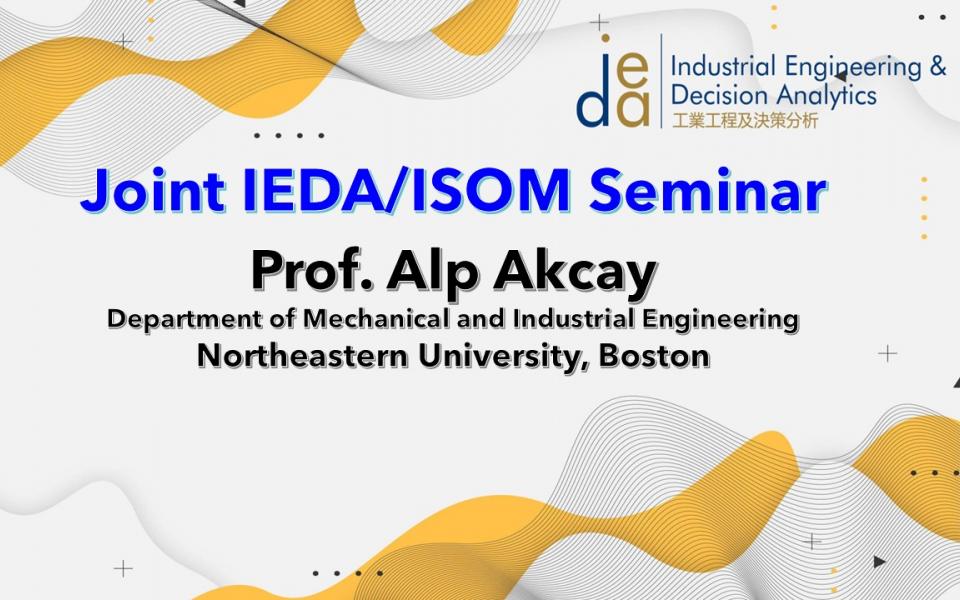 ieda Industrial Engineering & Decision Analytics
工業工程及決策分析

Joint IEDA/ISOM Seminar

Prof. Alp Akcay

Department of Mechanical and Industrial Engineering
Northeastern University, Boston